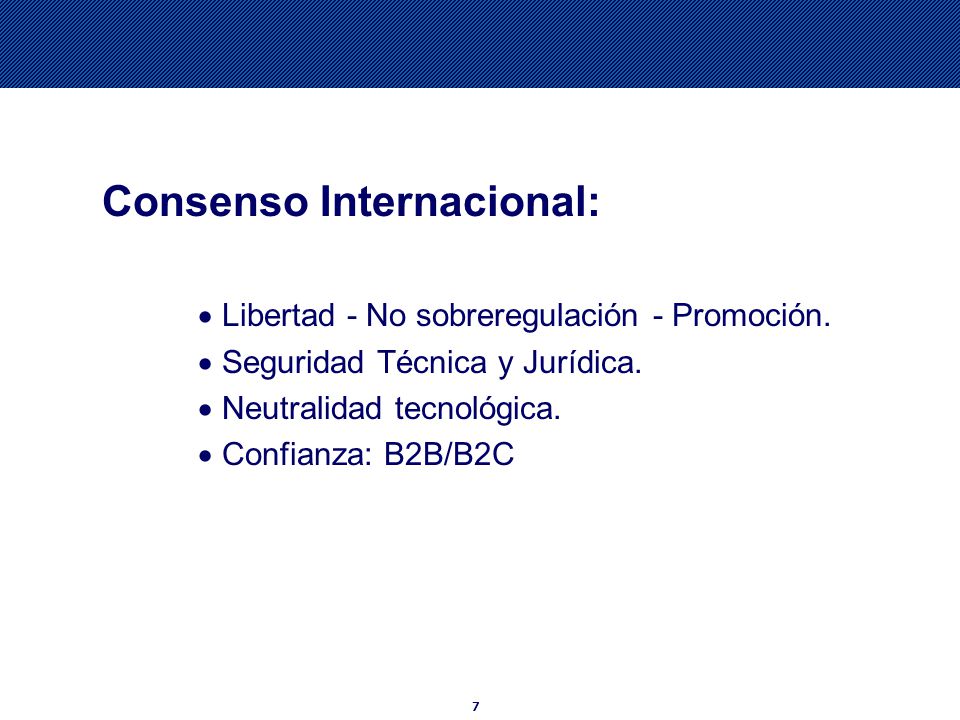 Consenso Internacional:

• Libertad - No sobreregulación - Promoción.
• Seguridad Técnica y Jurídica.
• Neutralidad tecnológica.
• Confianza: B2B/B2C

7